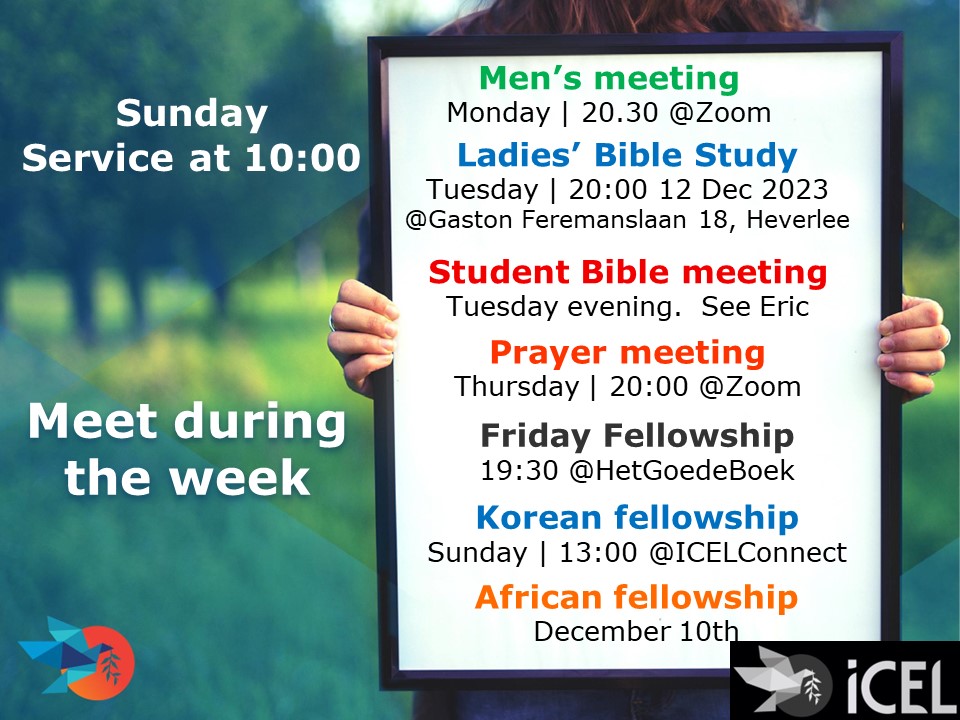 Sunday Service at 10:00

Meet during the week

Men's meeting
Monday | 20.30 @Zoom

Ladies' Bible Study
Tuesday | 20:00 12 Dec 2023
@Gaston Feremanslaan 18, Heverlee

Student Bible meeting
Tuesday evening. See Eric

Prayer meeting
Thursday | 20:00 @Zoom

Friday Fellowship
19:30 @HetGoedeBoek

Korean fellowship
Sunday | 13:00 @ICELConnect

African fellowship
December 10th

iCEL